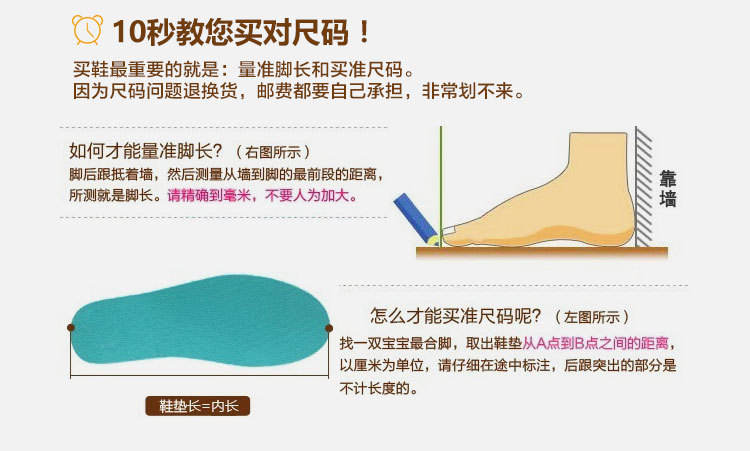 10秒教您买对尺码！

买鞋最重要的就是：量准脚长和买准尺码。
因为尺码问题退换货，邮费都要自己承担，非常划不来。

如何才能量准脚长？（右图所示）
脚后跟抵着墙，然后测量从墙到脚的最前段的距离，所测就是脚长。请精确到毫米，不要人为加大。

靠墙

怎么才能买准尺码呢？（左图所示）
找一双宝宝最合脚，取出鞋垫从A点到B点之间的距离，以厘米为单位，请仔细在途中标注，后跟突出的部分是不计长度的。

鞋垫长=内长